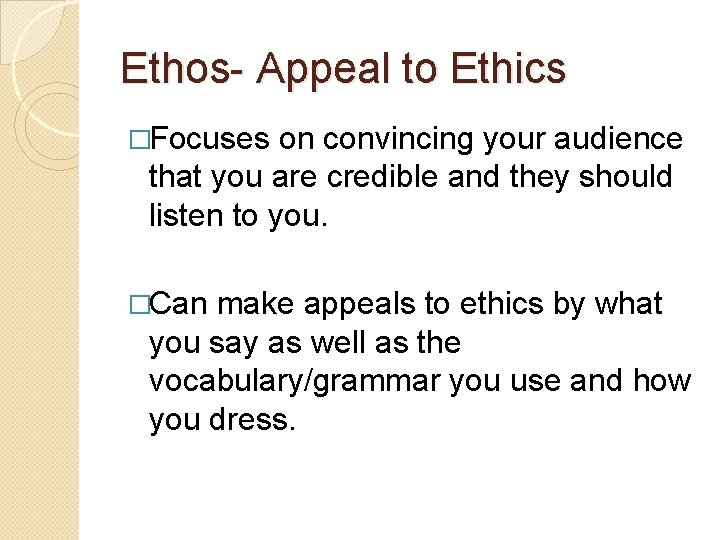 Ethos- Appeal to Ethics

□Focuses on convincing your audience that you are credible and they should listen to you.

□Can make appeals to ethics by what you say as well as the vocabulary/grammar you use and how you dress.